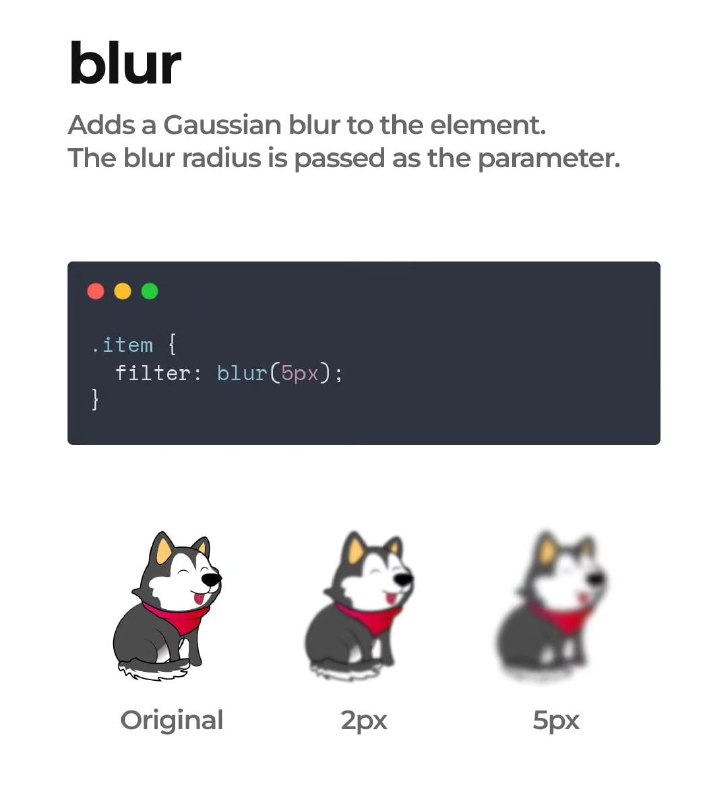 blur

Adds a Gaussian blur to the element.
The blur radius is passed as the parameter.

.item {
  filter: blur(5px);
}

Original

2px

5px